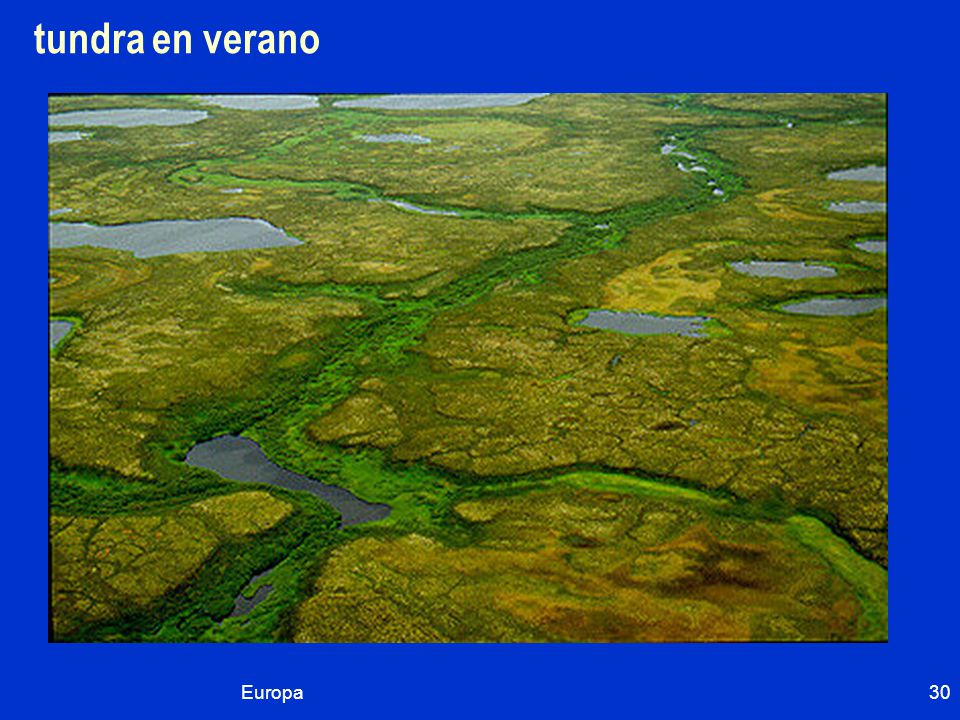 tundra en verano

Europa

30